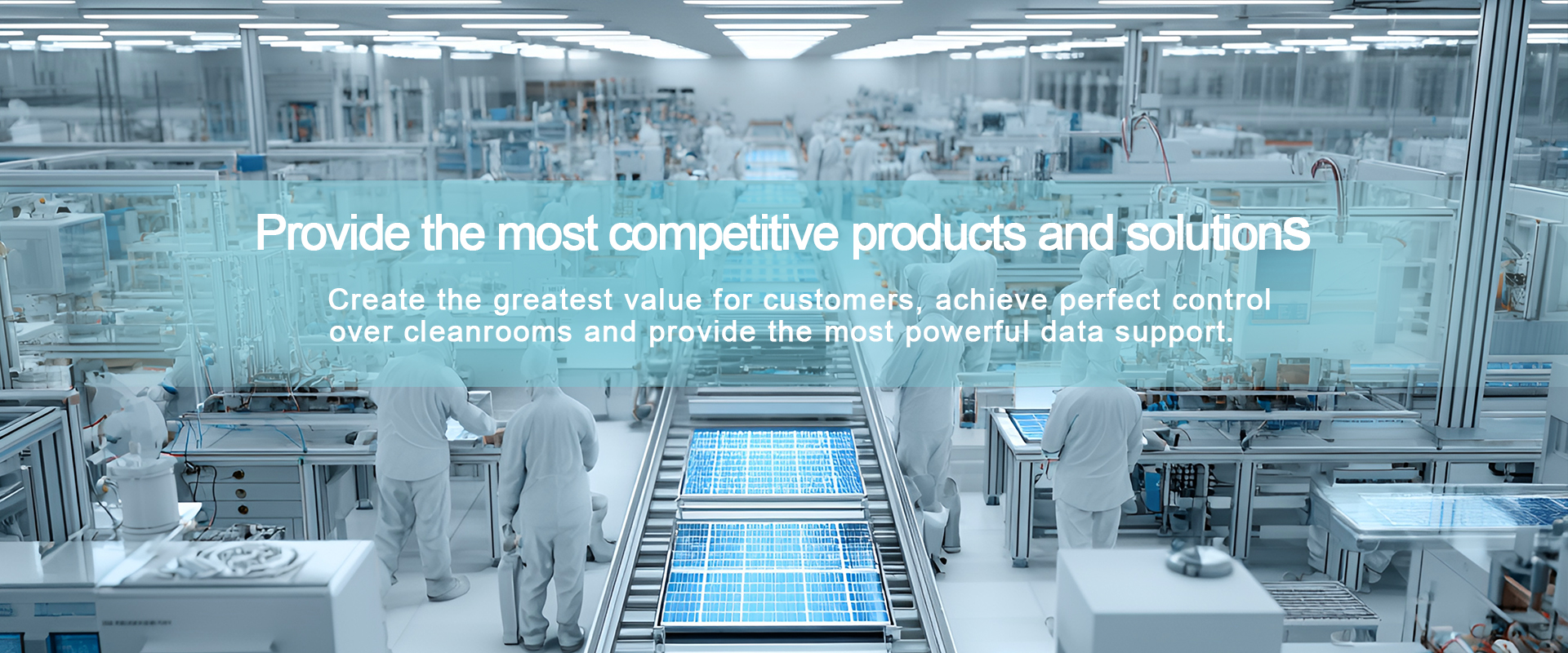 Provide the most competitive products and solutions

Create the greatest value for customers, achieve perfect control over cleanrooms and provide the most powerful data support.